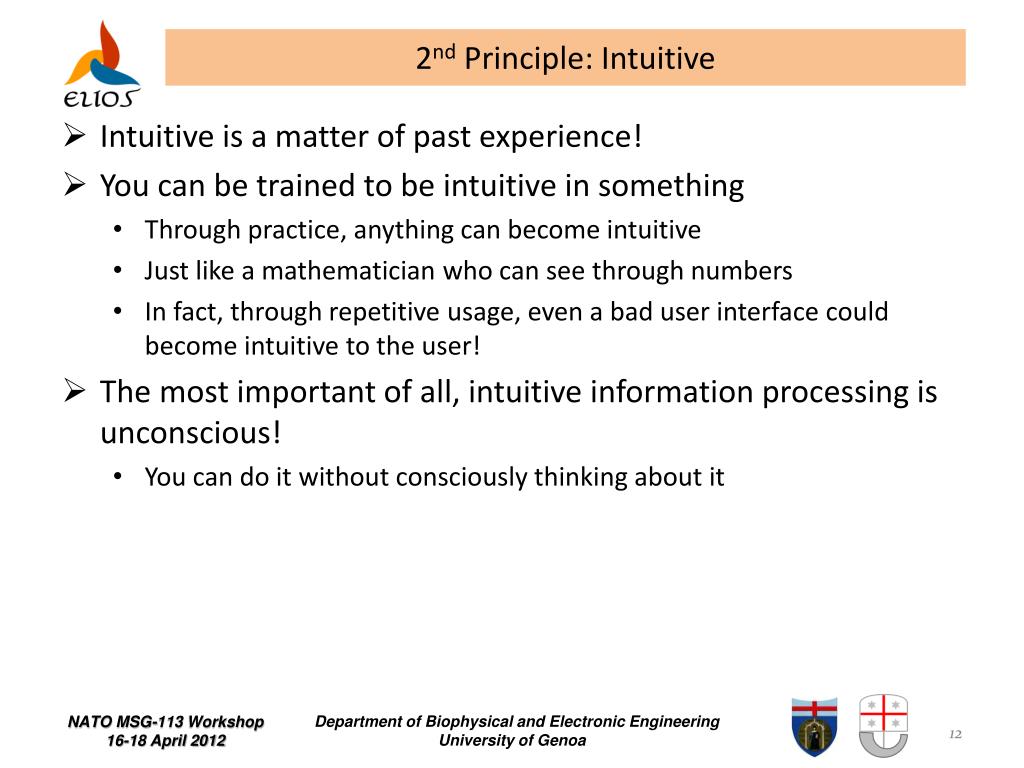 ELIOS

2nd Principle: Intuitive

➢ Intuitive is a matter of past experience!
➢ You can be trained to be intuitive in something
• Through practice, anything can become intuitive
• Just like a mathematician who can see through numbers
• In fact, through repetitive usage, even a bad user interface could become intuitive to the user!
➢ The most important of all, intuitive information processing is unconscious!
• You can do it without consciously thinking about it

NATO MSG-113 Workshop
16-18 April 2012

Department of Biophysical and Electronic Engineering
University of Genoa

12